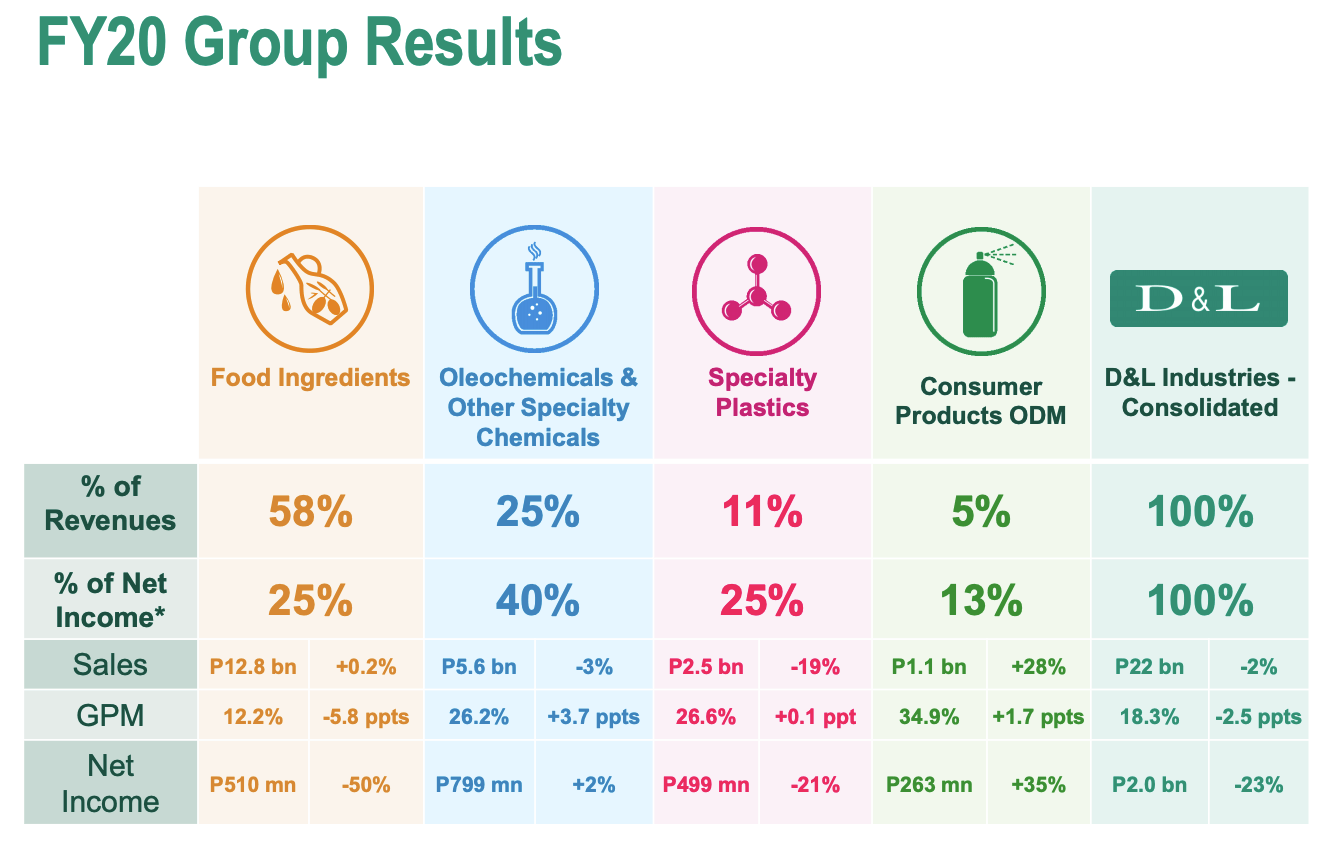 FY20 Group Results

| | Food Ingredients | | Oleochemicals & Other Specialty Chemicals | | Specialty Plastics | | Consumer Products ODM | | D&L D&L Industries - Consolidated | |
|---|---|---|---|---|---|---|---|---|---|---|
| % of Revenues | 58% | | 25% | | 11% | | 5% | | 100% | |
| % of Net Income* | 25% | | 40% | | 25% | | 13% | | 100% | |
| Sales | P12.8 bn | +0.2% | P5.6 bn | -3% | P2.5 bn | -19% | P1.1 bn | +28% | P22 bn | -2% |
| GPM | 12.2% | -5.8 ppts | 26.2% | +3.7 ppts | 26.6% | +0.1 ppt | 34.9% | +1.7 ppts | 18.3% | -2.5 ppts |
| Net Income | P510 mn | -50% | P799 mn | +2% | P499 mn | -21% | P263 mn | +35% | P2.0 bn | -23% |